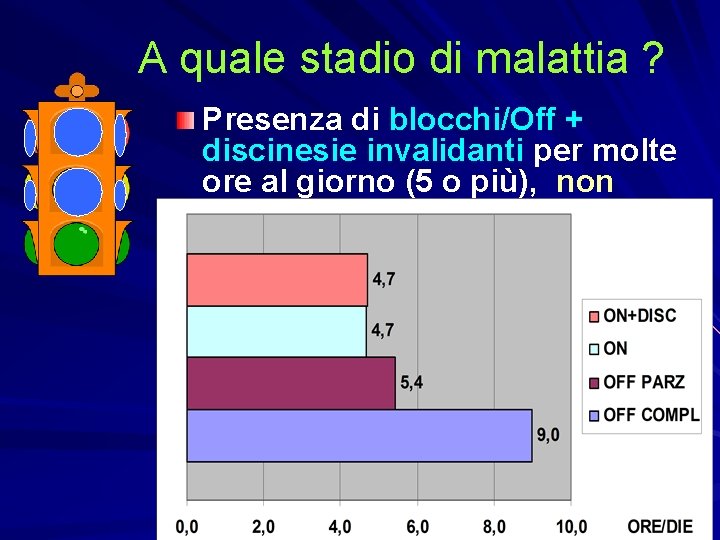 A quale stadio di malattia ?

Presenza di blocchi/Off + discinesie invalidanti per molte ore al giorno (5 o più), non

4,7
4,7
5,4
9,0

ON+DISC
ON
OFF PARZ
OFF COMPL

0,0 2,0 4,0 6,0 8,0 10,0 ORE/DIE